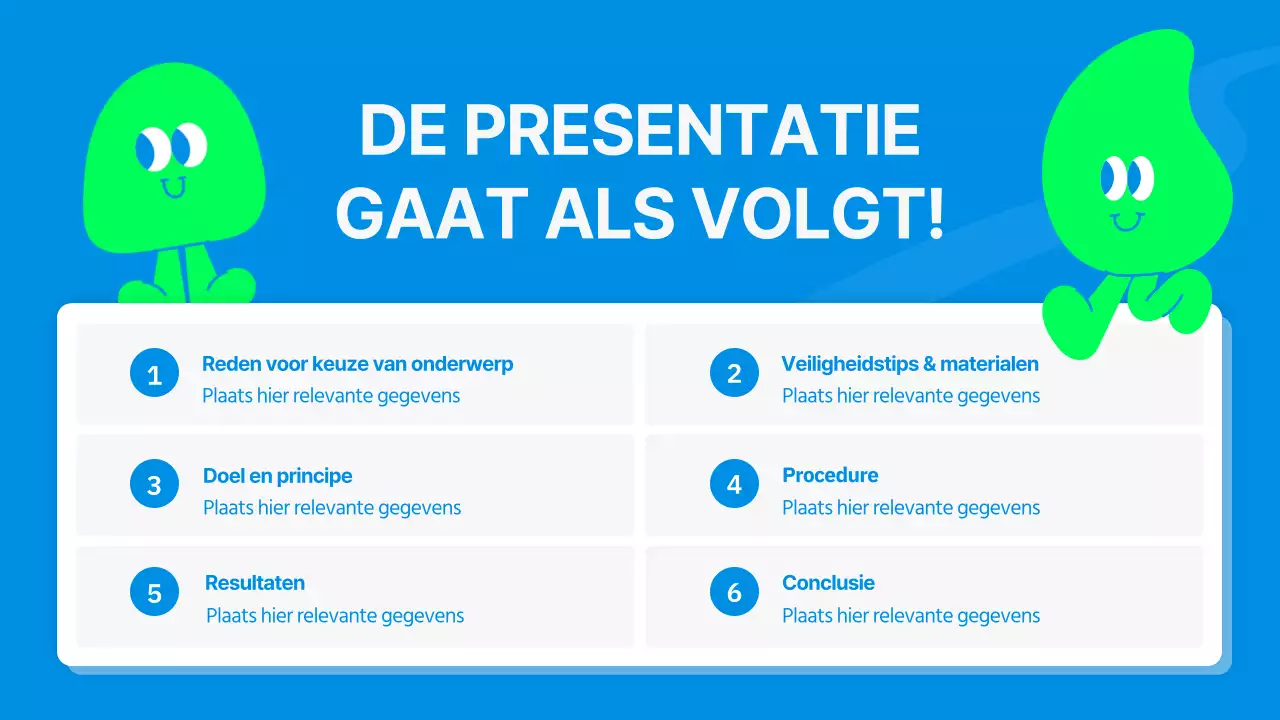 DE PRESENTATIE GAAT ALS VOLGT!

1
Reden voor keuze van onderwerp
Plaats hier relevante gegevens

2
Veiligheidstips & materialen
Plaats hier relevante gegevens

3
Doel en principe
Plaats hier relevante gegevens

4
Procedure
Plaats hier relevante gegevens

5
Resultaten
Plaats hier relevante gegevens

6
Conclusie
Plaats hier relevante gegevens